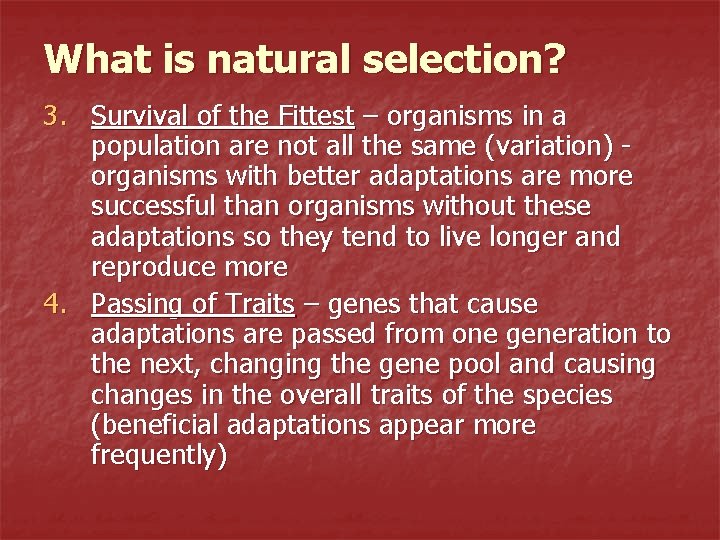 What is natural selection?

3. Survival of the Fittest – organisms in a population are not all the same (variation) - organisms with better adaptations are more successful than organisms without these adaptations so they tend to live longer and reproduce more

4. Passing of Traits – genes that cause adaptations are passed from one generation to the next, changing the gene pool and causing changes in the overall traits of the species (beneficial adaptations appear more frequently)